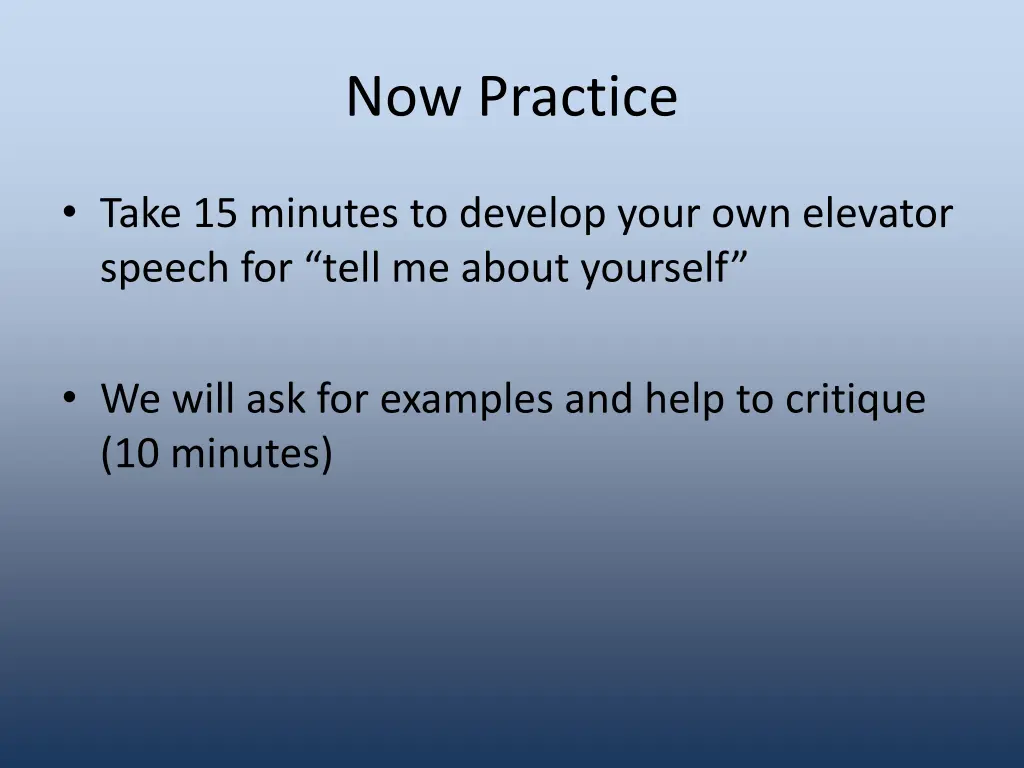 Now Practice

• Take 15 minutes to develop your own elevator speech for “tell me about yourself”

• We will ask for examples and help to critique (10 minutes)